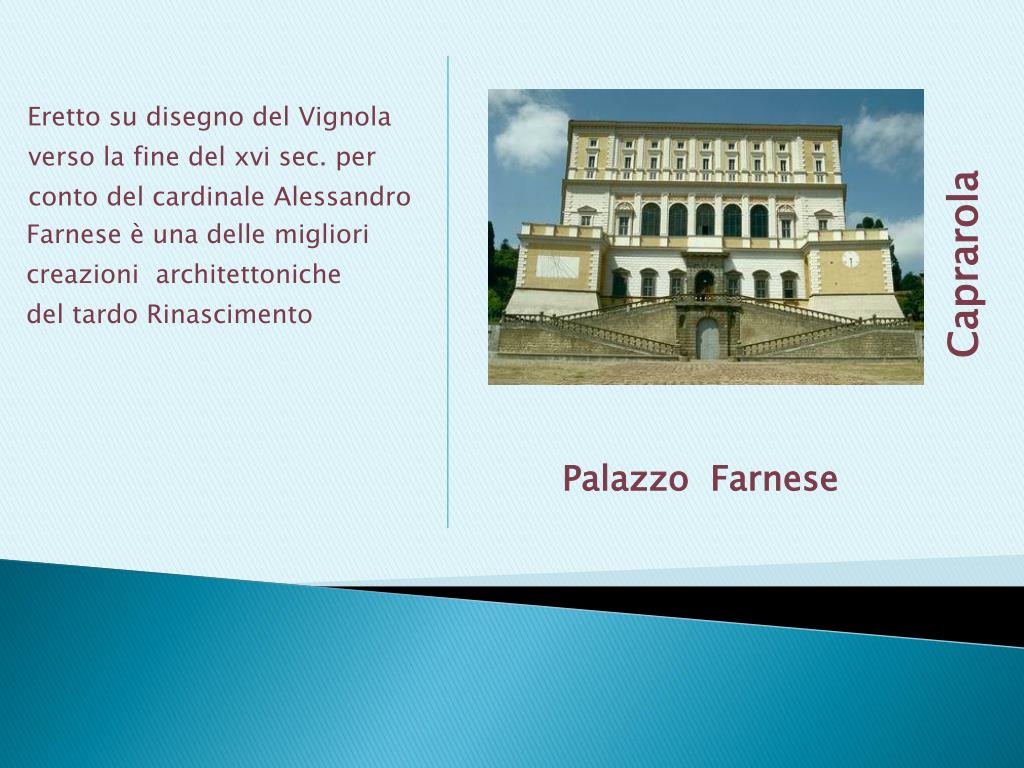 Eretto su disegno del Vignola verso la fine del xvi sec. per conto del cardinale Alessandro Farnese è una delle migliori creazioni architettoniche del tardo Rinascimento

Caprarola

Palazzo Farnese